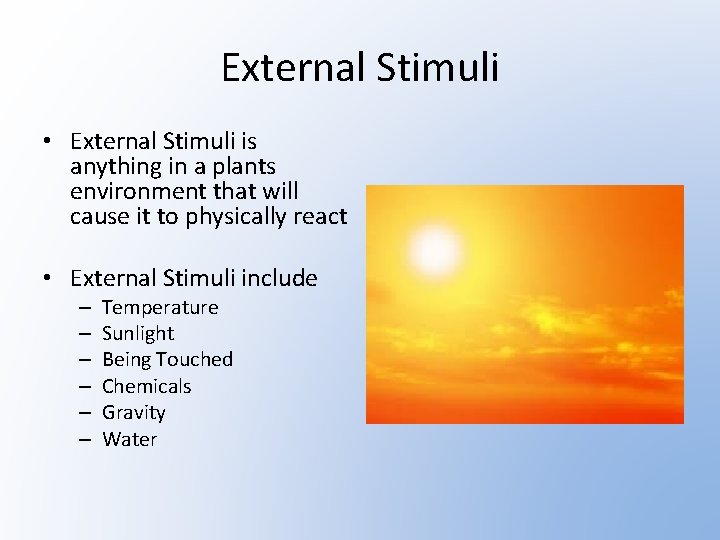 External Stimuli

• External Stimuli is anything in a plants environment that will cause it to physically react

• External Stimuli include
– Temperature
– Sunlight
– Being Touched
– Chemicals
– Gravity
– Water